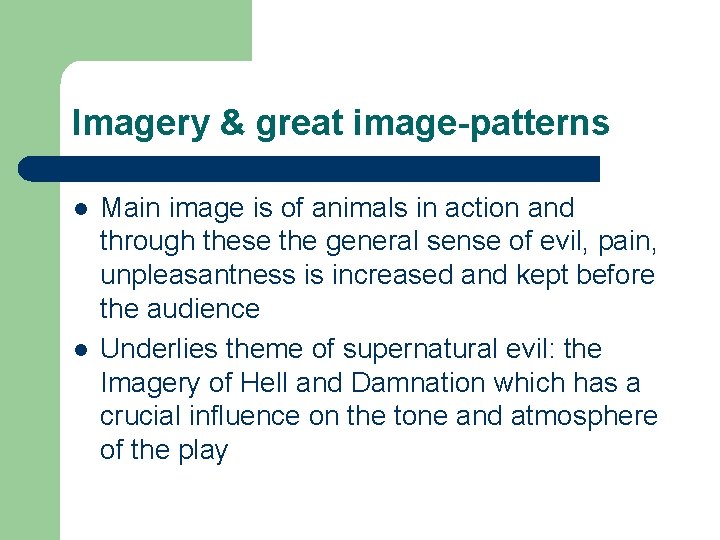 Imagery & great image-patterns

- Main image is of animals in action and through these the general sense of evil, pain, unpleasantness is increased and kept before the audience
- Underlies theme of supernatural evil: the Imagery of Hell and Damnation which has a crucial influence on the tone and atmosphere of the play